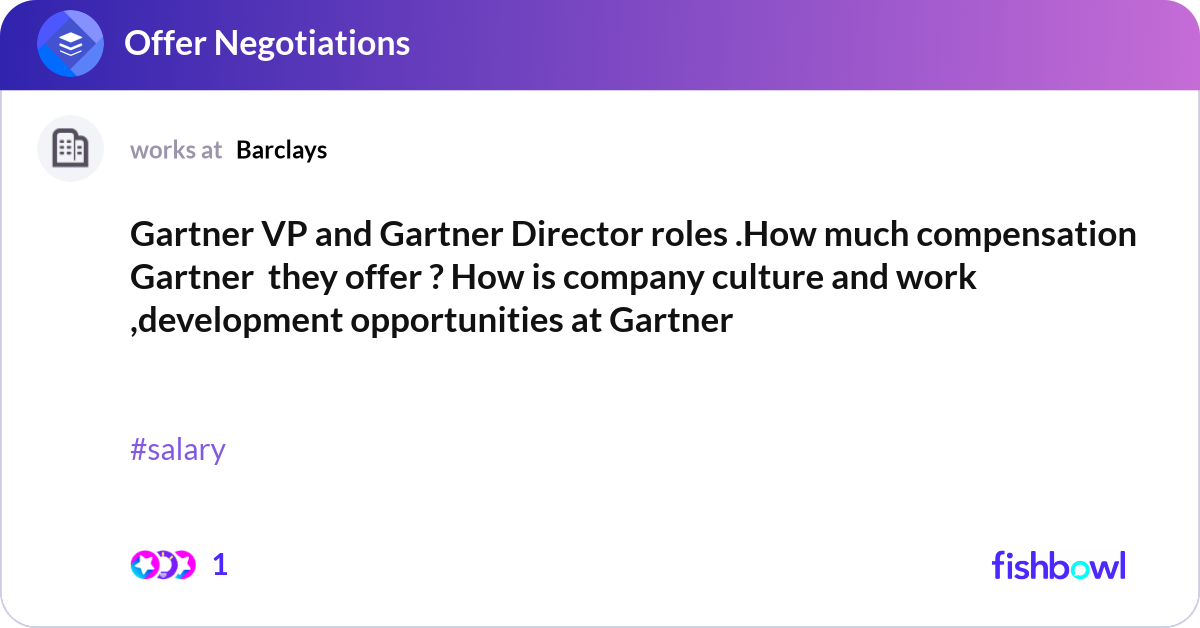 Offer Negotiations

works at Barclays

Gartner VP and Gartner Director roles .How much compensation Gartner they offer ? How is company culture and work ,development opportunities at Gartner

#salary

1

fishbowl